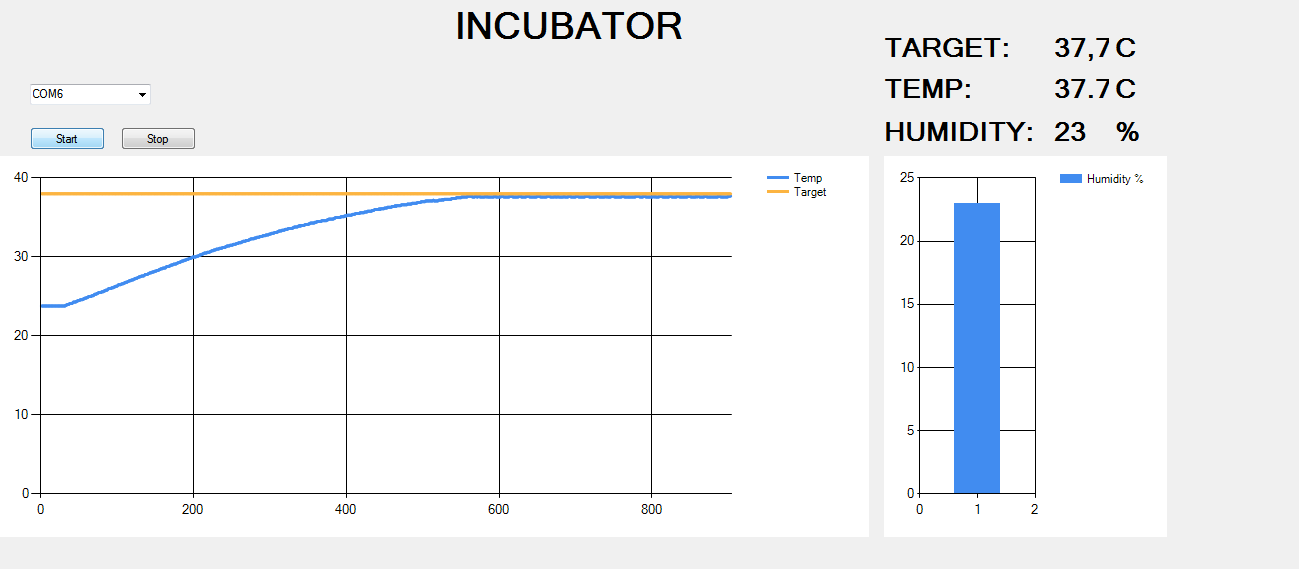 INCUBATOR

TARGET: 37,7 C
TEMP: 37.7 C
HUMIDITY: 23 %

COM6

Start Stop

40
30
20
10
0
0 200 400 600 800

Temp
Target

25
20
15
10
5
0
0 1 2

Humidity %